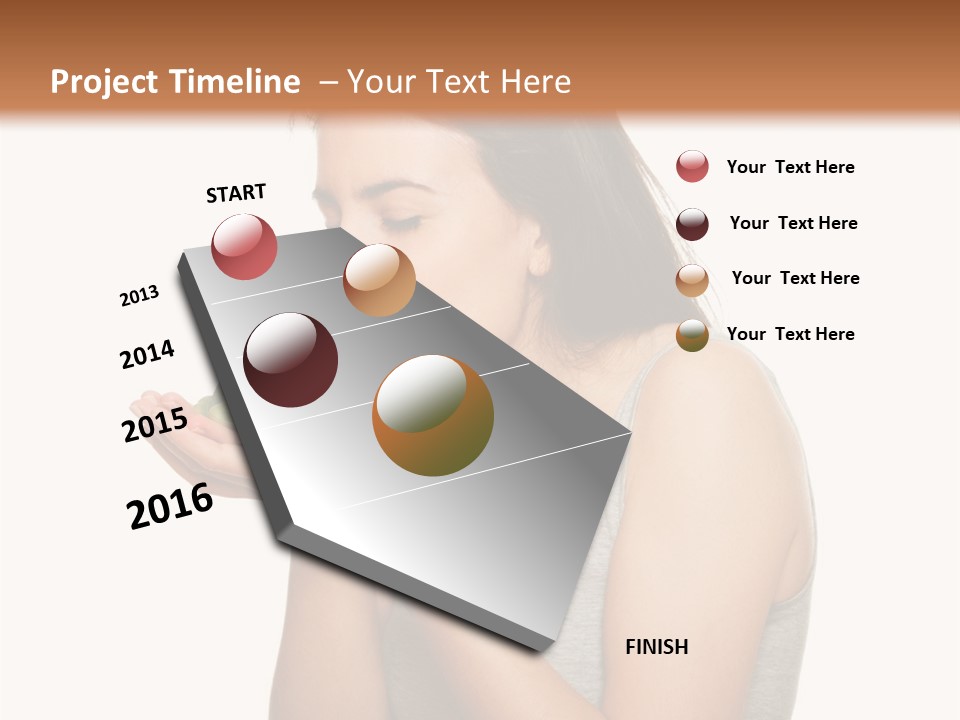 Project Timeline – Your Text Here

START

2013

2014

2015

2016

Your Text Here

Your Text Here

Your Text Here

Your Text Here

FINISH